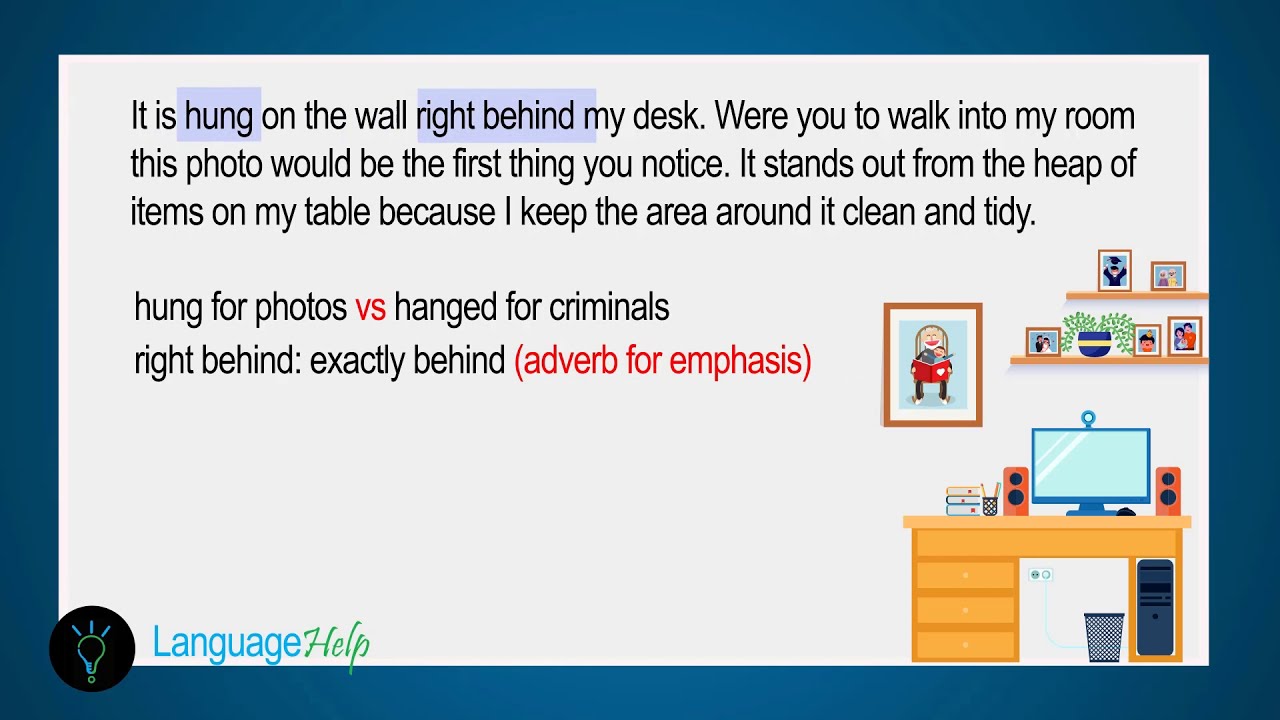 It is hung on the wall right behind my desk. Were you to walk into my room this photo would be the first thing you notice. It stands out from the heap of items on my table because I keep the area around it clean and tidy.

hung for photos vs hanged for criminals
right behind: exactly behind (adverb for emphasis)

LanguageHelp